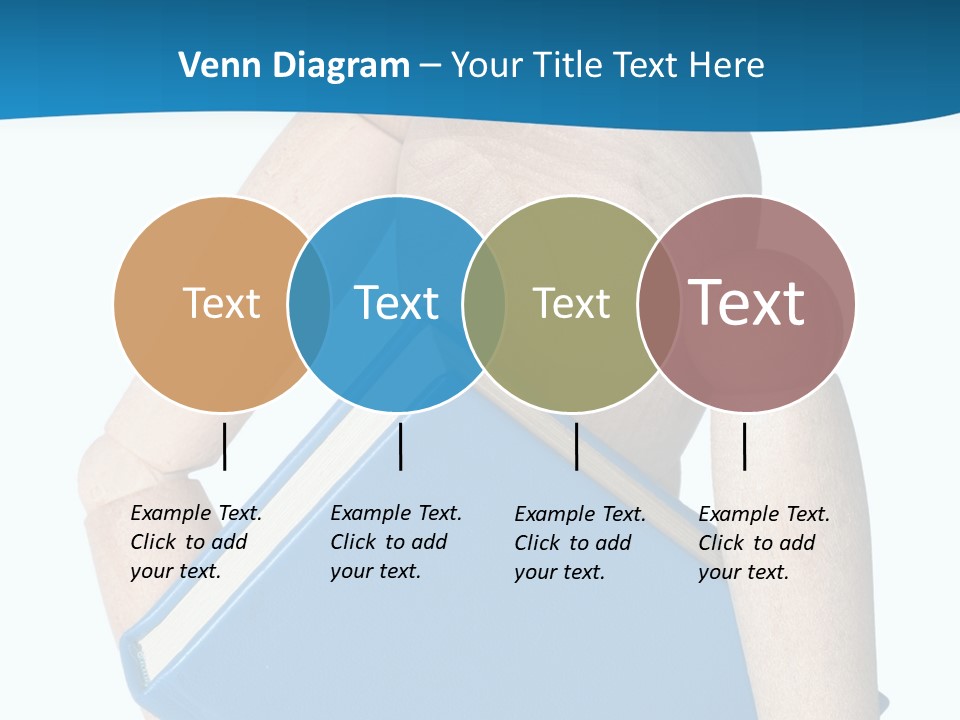 Venn Diagram – Your Title Text Here

Text

Text

Text

Text

Example Text. Click to add your text.

Example Text. Click to add your text.

Example Text. Click to add your text.

Example Text. Click to add your text.